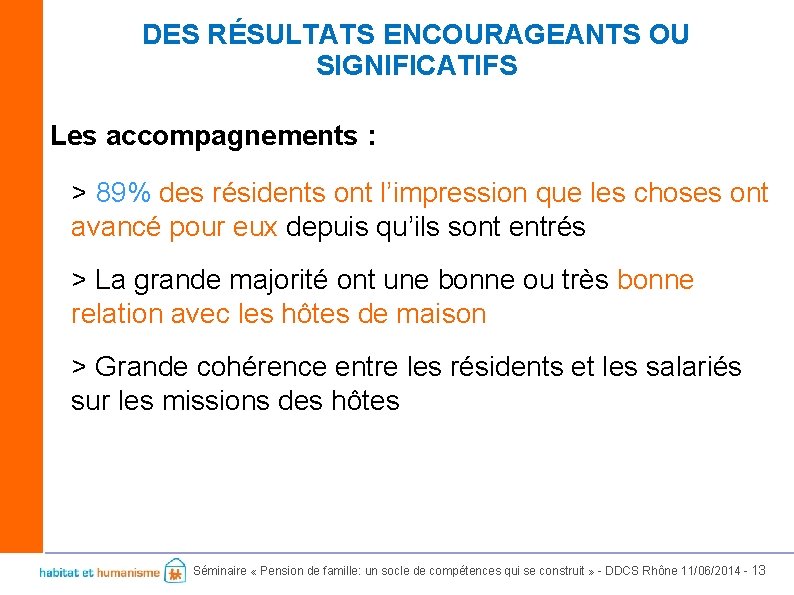 DES RÉSULTATS ENCOURAGEANTS OU SIGNIFICATIFS

Les accompagnements :

> 89% des résidents ont l'impression que les choses ont avancé pour eux depuis qu'ils sont entrés

> La grande majorité ont une bonne ou très bonne relation avec les hôtes de maison

> Grande cohérence entre les résidents et les salariés sur les missions des hôtes

habitat et humanisme

Séminaire « Pension de famille: un socle de compétences qui se construit » - DDCS Rhône 11/06/2014 - 13